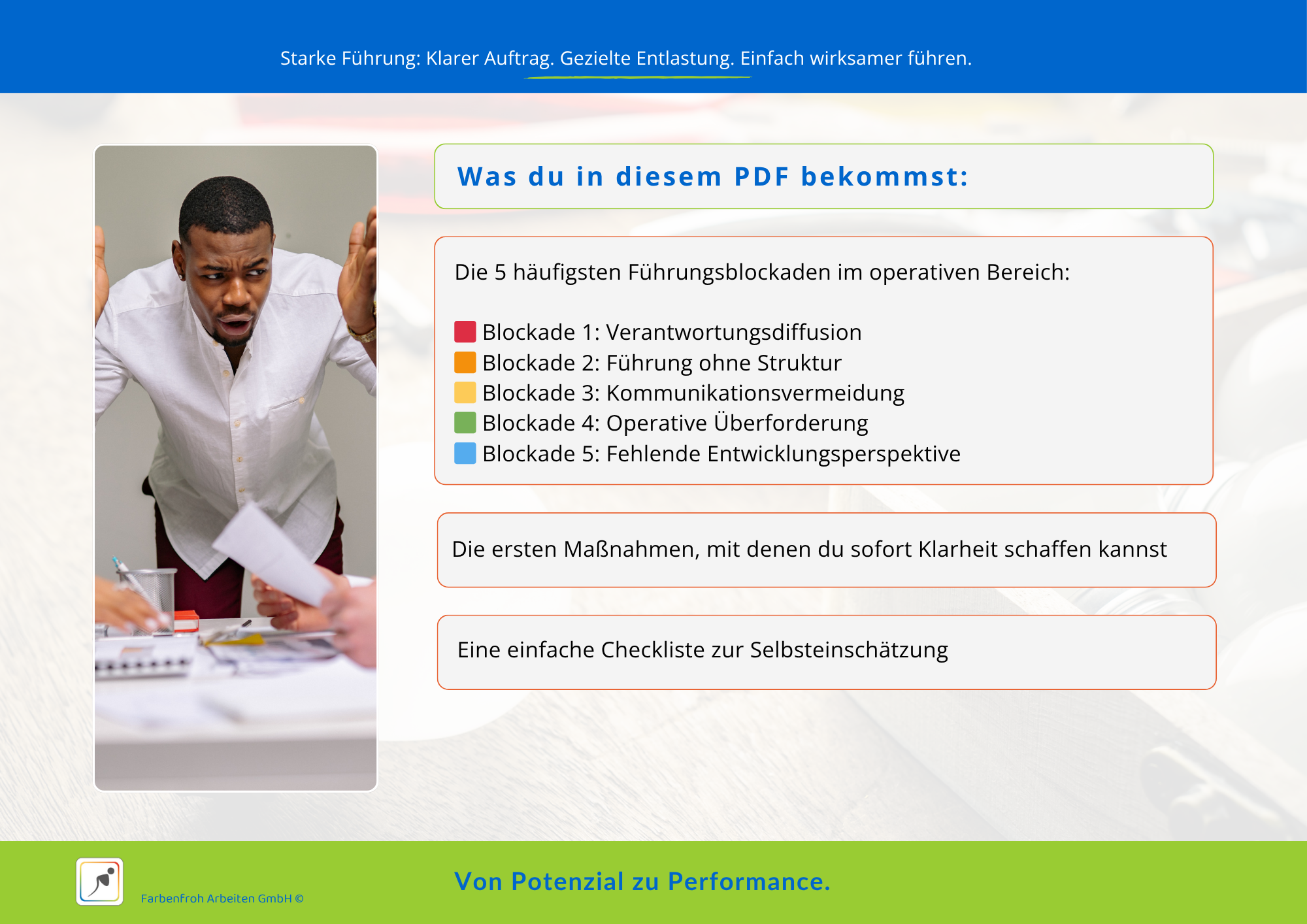 Starke Führung: Klarer Auftrag. Gezielte Entlastung. Einfach wirksamer führen.

Was du in diesem PDF bekommst:

Die 5 häufigsten Führungsblockaden im operativen Bereich:

Blockade 1: Verantwortungsdiffusion
Blockade 2: Führung ohne Struktur
Blockade 3: Kommunikationsvermeidung
Blockade 4: Operative Überforderung
Blockade 5: Fehlende Entwicklungsperspektive

Die ersten Maßnahmen, mit denen du sofort Klarheit schaffen kannst

Eine einfache Checkliste zur Selbsteinschätzung

Farbenfroh Arbeiten GmbH ©

Von Potenzial zu Performance.